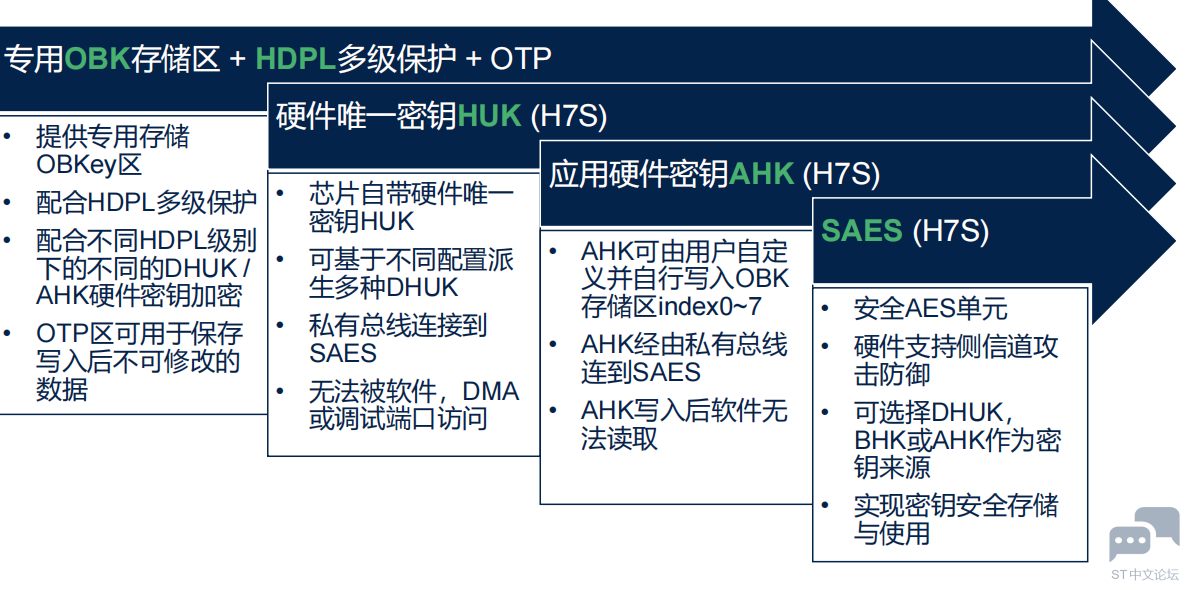 专用OBK存储区 + HDPL多级保护 + OTP

• 提供专用存储OBKey区
• 配合HDPL多级保护
• 配合不同HDPL级别下的不同的DHUK / AHK硬件密钥加密
• OTP区可用于保存写入后不可修改的数据

硬件唯一密钥HUK (H7S)

• 芯片自带硬件唯一密钥HUK
• 可基于不同配置派生多种DHUK
• 私有总线连接到SAES
• 无法被软件，DMA或调试端口访问

应用硬件密钥AHK (H7S)

• AHK可由用户自定义并自行写入OBK存储区index0~7
• AHK经由私有总线连到SAES
• AHK写入后软件无法读取

SAES (H7S)

• 安全AES单元
• 硬件支持侧信道攻击防御
• 可选择DHUK，BHK或AHK作为密钥来源
• 实现密钥安全存储与使用

ST中文论坛